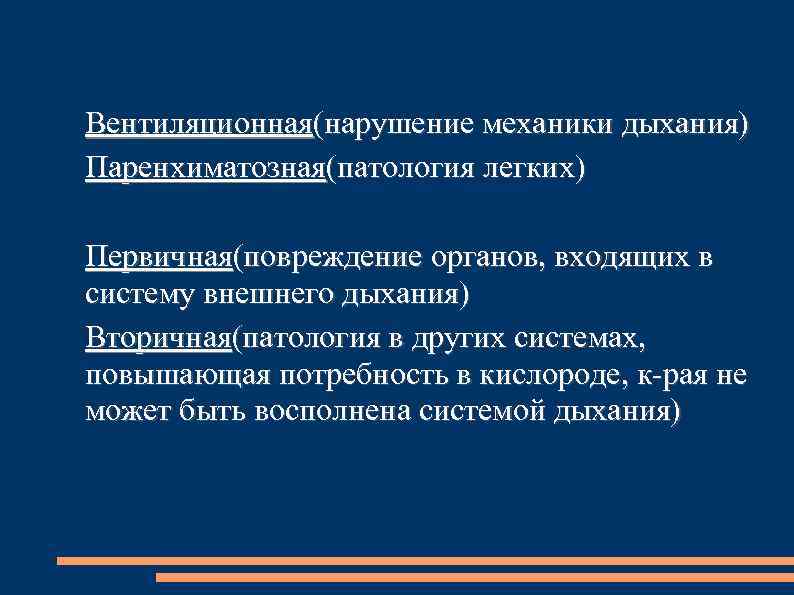 Вентиляционная(нарушение механики дыхания)
Паренхиматозная(патология легких)

Первичная(повреждение органов, входящих в систему внешнего дыхания)
Вторичная(патология в других системах, повышающая потребность в кислороде, к-рая не может быть восполнена системой дыхания)